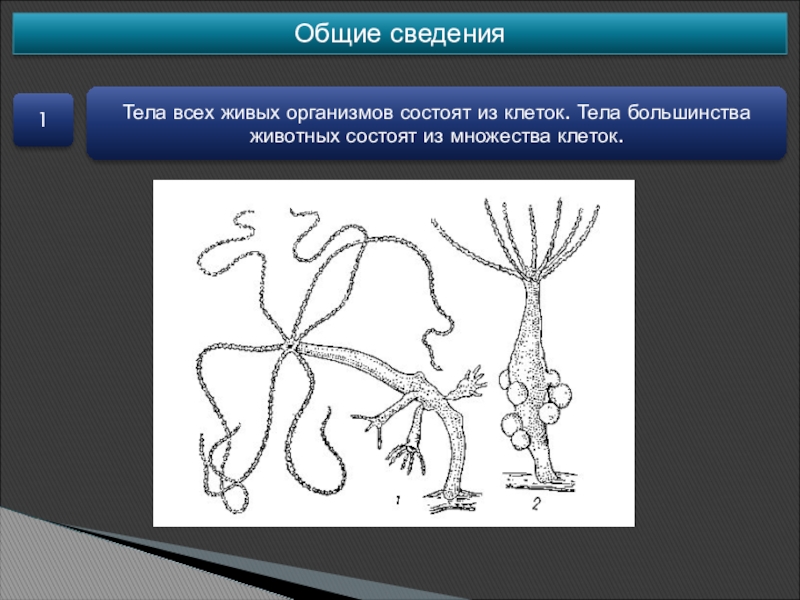 Общие сведения

1

Тела всех живых организмов состоят из клеток. Тела большинства животных состоят из множества клеток.

1

2